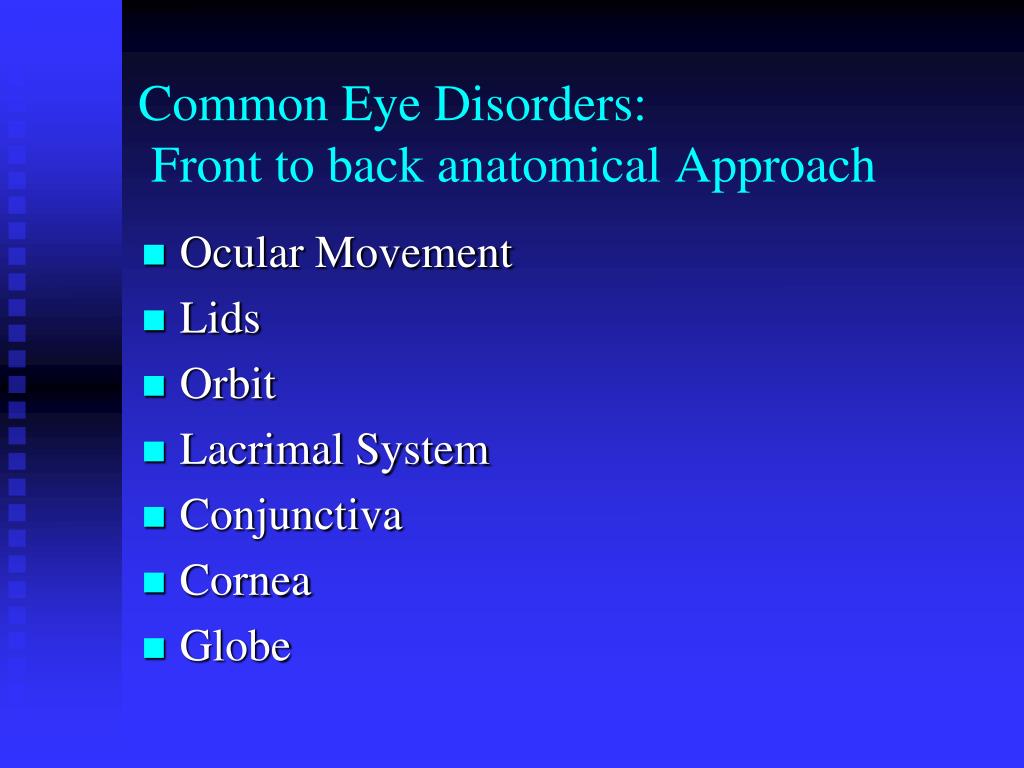 Common Eye Disorders:
Front to back anatomical Approach

- Ocular Movement
- Lids
- Orbit
- Lacrimal System
- Conjunctiva
- Cornea
- Globe